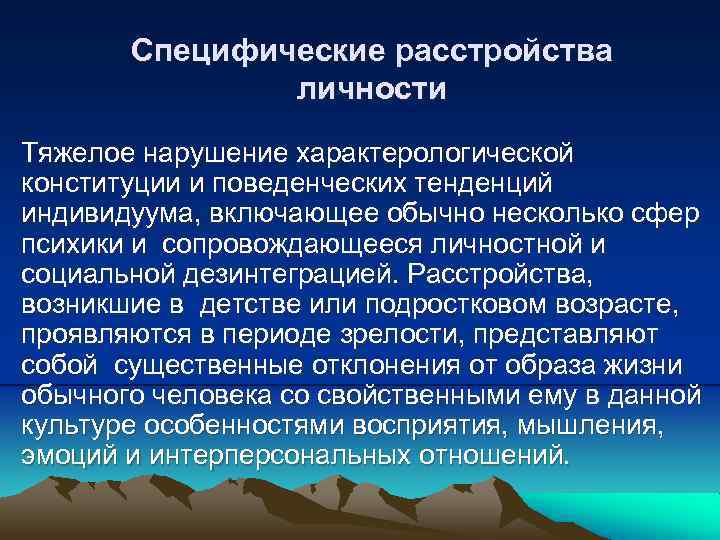 Специфические расстройства личности

Тяжелое нарушение характерологической конституции и поведенческих тенденций индивидуума, включающее обычно несколько сфер психики и  сопровождающееся личностной и социальной дезинтеграцией. Расстройства, возникшие в  детстве или подростковом возрасте, проявляются в периоде зрелости, представляют собой  существенные отклонения от образа жизни обычного человека со свойственными ему в данной культуре особенностями восприятия, мышления, эмоций и интерперсональных отношений.